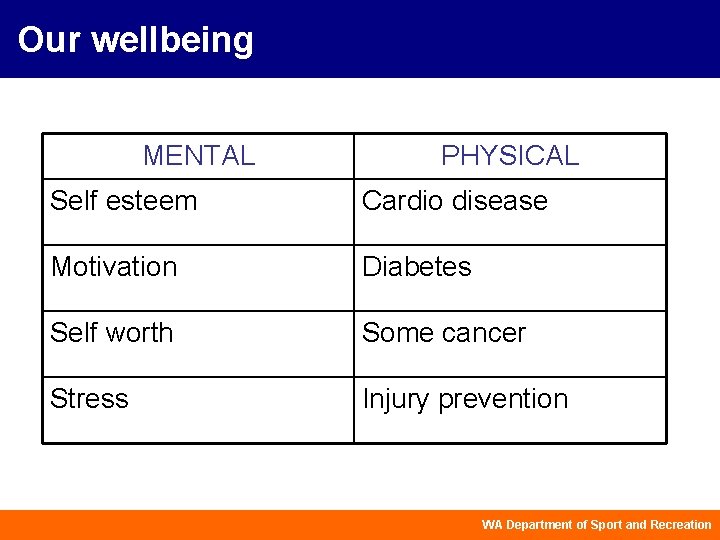 Our wellbeing

| MENTAL | PHYSICAL |
|---|---|
| Self esteem | Cardio disease |
| Motivation | Diabetes |
| Self worth | Some cancer |
| Stress | Injury prevention |

WA Department of Sport and Recreation